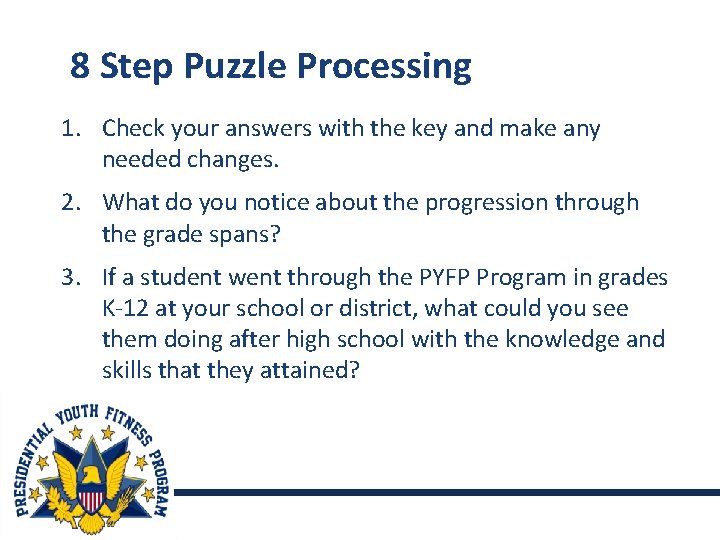 8 Step Puzzle Processing

1. Check your answers with the key and make any needed changes.

2. What do you notice about the progression through the grade spans?

3. If a student went through the PYFP Program in grades K-12 at your school or district, what could you see them doing after high school with the knowledge and skills that they attained?

PRESIDENTIAL YOUTH FITNESS PROGRAM